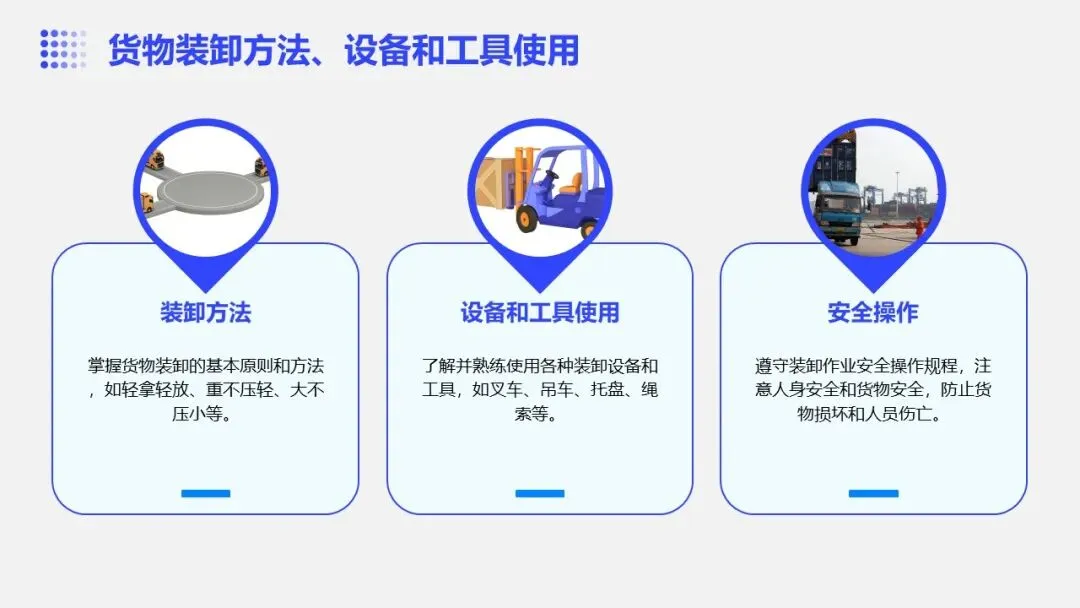 货物装卸方法、设备和工具使用

装卸方法

掌握货物装卸的基本原则和方法，如轻拿轻放、重不压轻、大不压小等。

设备和工具使用

了解并熟练使用各种装卸设备和工具，如叉车、吊车、托盘、绳索等。

安全操作

遵守装卸作业安全操作规程，注意人身安全和货物安全，防止货物损坏和人员伤亡。